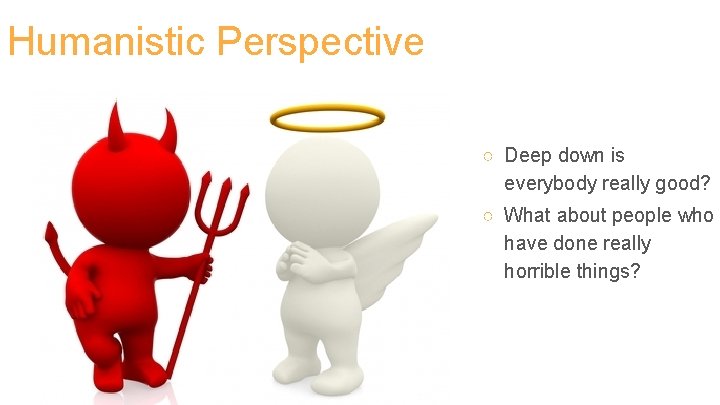 Humanistic Perspective

○ Deep down is everybody really good?
○ What about people who have done really horrible things?